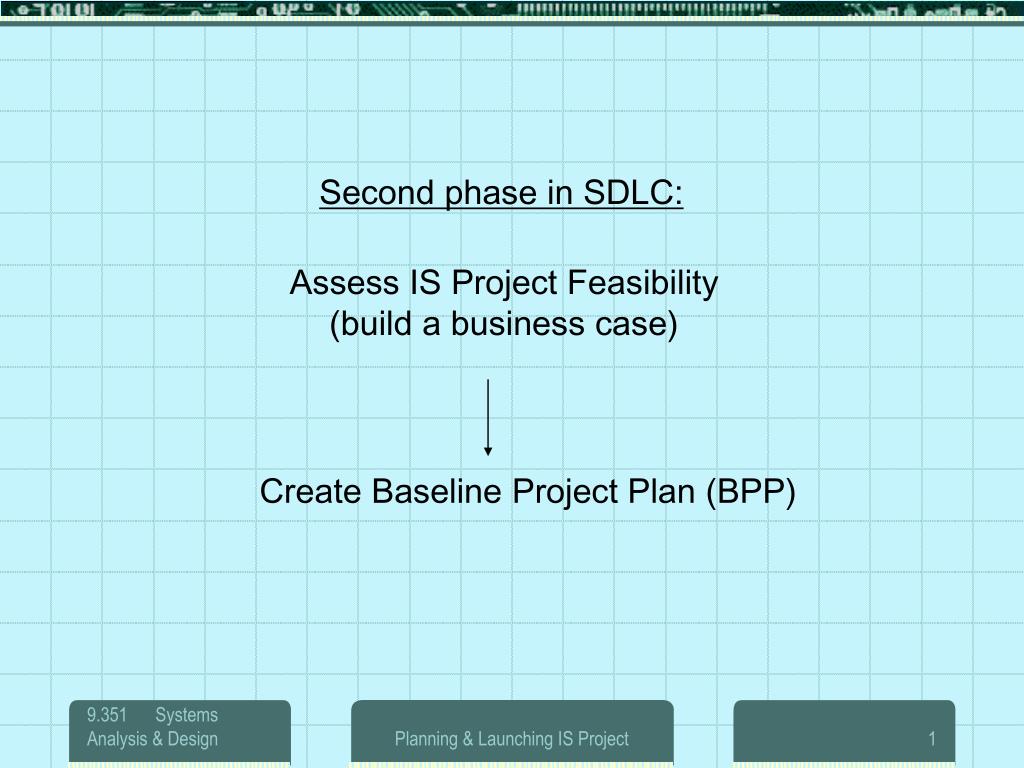 Second phase in SDLC:

Assess IS Project Feasibility
(build a business case)

Create Baseline Project Plan (BPP)

9.351 Systems Analysis & Design

Planning & Launching IS Project

1